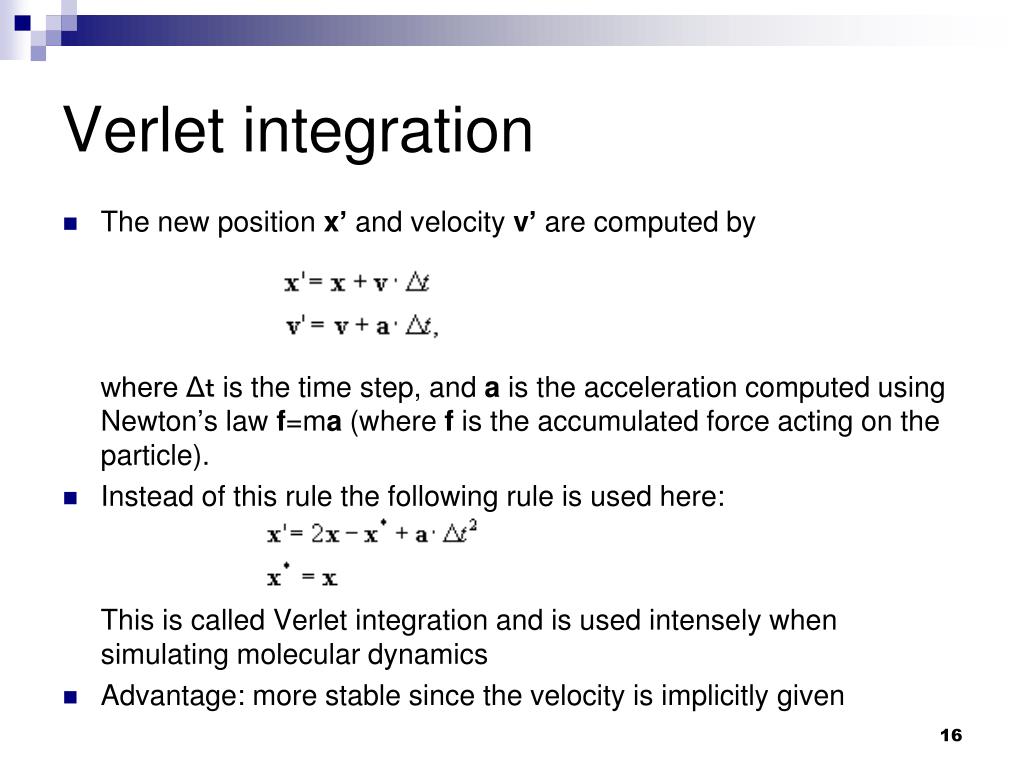 Verlet integration

The new position x’ and velocity v’ are computed by

$\mathbf{x}' = \mathbf{x} + \mathbf{v} \cdot \Delta t$
$\mathbf{v}' = \mathbf{v} + \mathbf{a} \cdot \Delta t,$

where Δt is the time step, and a is the acceleration computed using Newton’s law f=ma (where f is the accumulated force acting on the particle).

Instead of this rule the following rule is used here:

$\mathbf{x}' = 2\mathbf{x} - \mathbf{x}^* + \mathbf{a} \cdot \Delta t^2$
$\mathbf{x}^* = \mathbf{x}$

This is called Verlet integration and is used intensely when simulating molecular dynamics

Advantage: more stable since the velocity is implicitly given

16